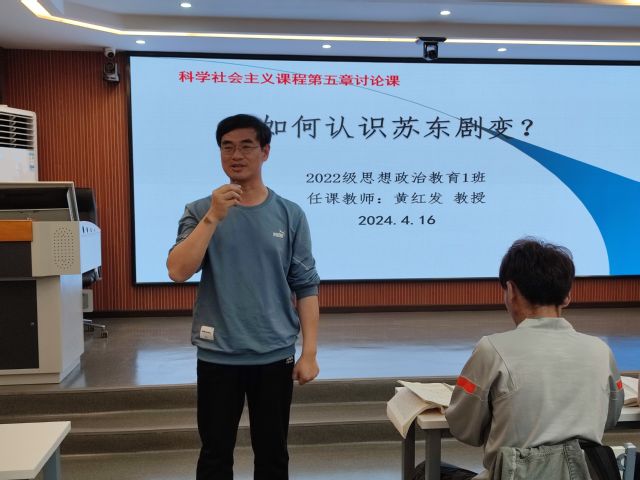 科学社会主义课程第五章讨论课

如何认识苏东剧变？

2022级思想政治教育1班
任课教师：黄红发 教授
2024.4.16